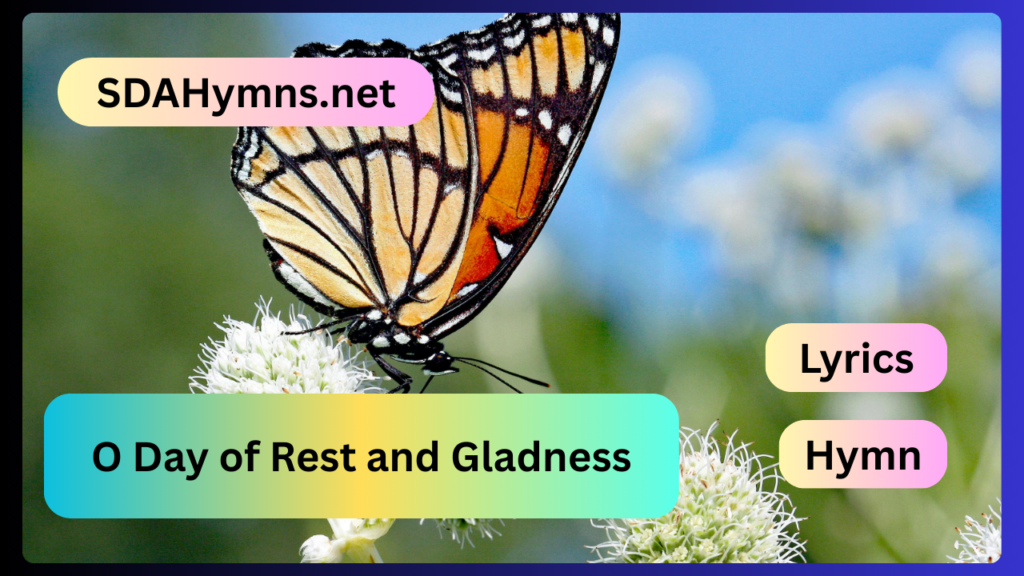 SDAHymns.net

Lyrics

O Day of Rest and Gladness

Hymn